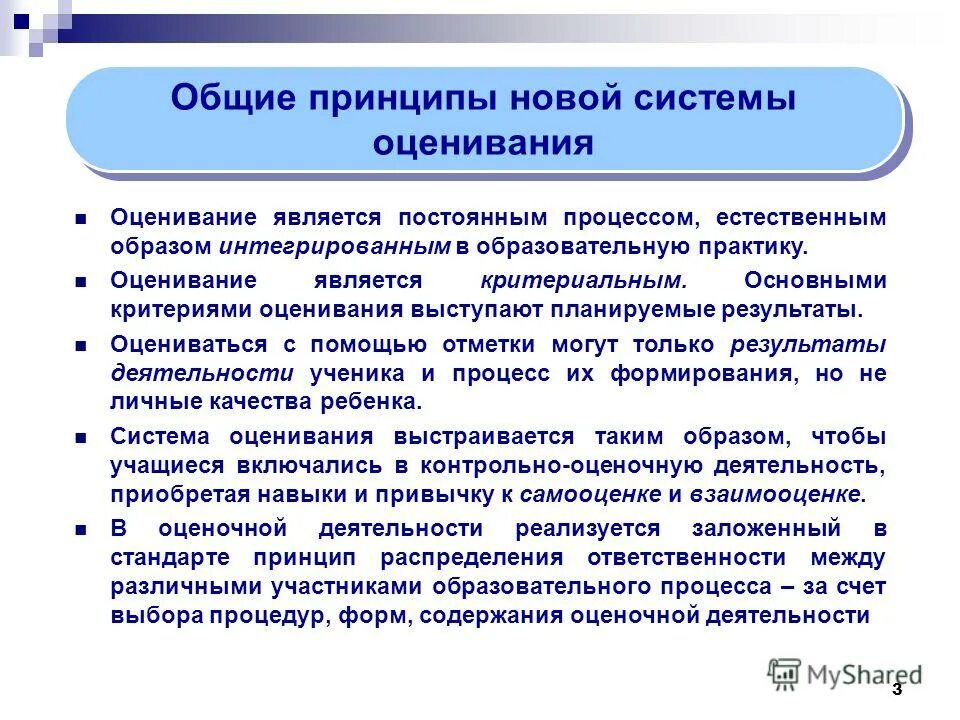 Общие принципы новой системы оценивания

■ Оценивание является постоянным процессом, естественным образом интегрированным в образовательную практику.

■ Оценивание является критериальным. Основными критериями оценивания выступают планируемые результаты.

■ Оцениваться с помощью отметки могут только результаты деятельности ученика и процесс их формирования, но не личные качества ребенка.

■ Система оценивания выстраивается таким образом, чтобы учащиеся включались в контрольно-оценочную деятельность, приобретая навыки и привычку к самооценке и взаимооценке.

■ В оценочной деятельности реализуется заложенный в стандарте принцип распределения ответственности между различными участниками образовательного процесса – за счет выбора процедур, форм, содержания оценочной деятельности

MyShared

3